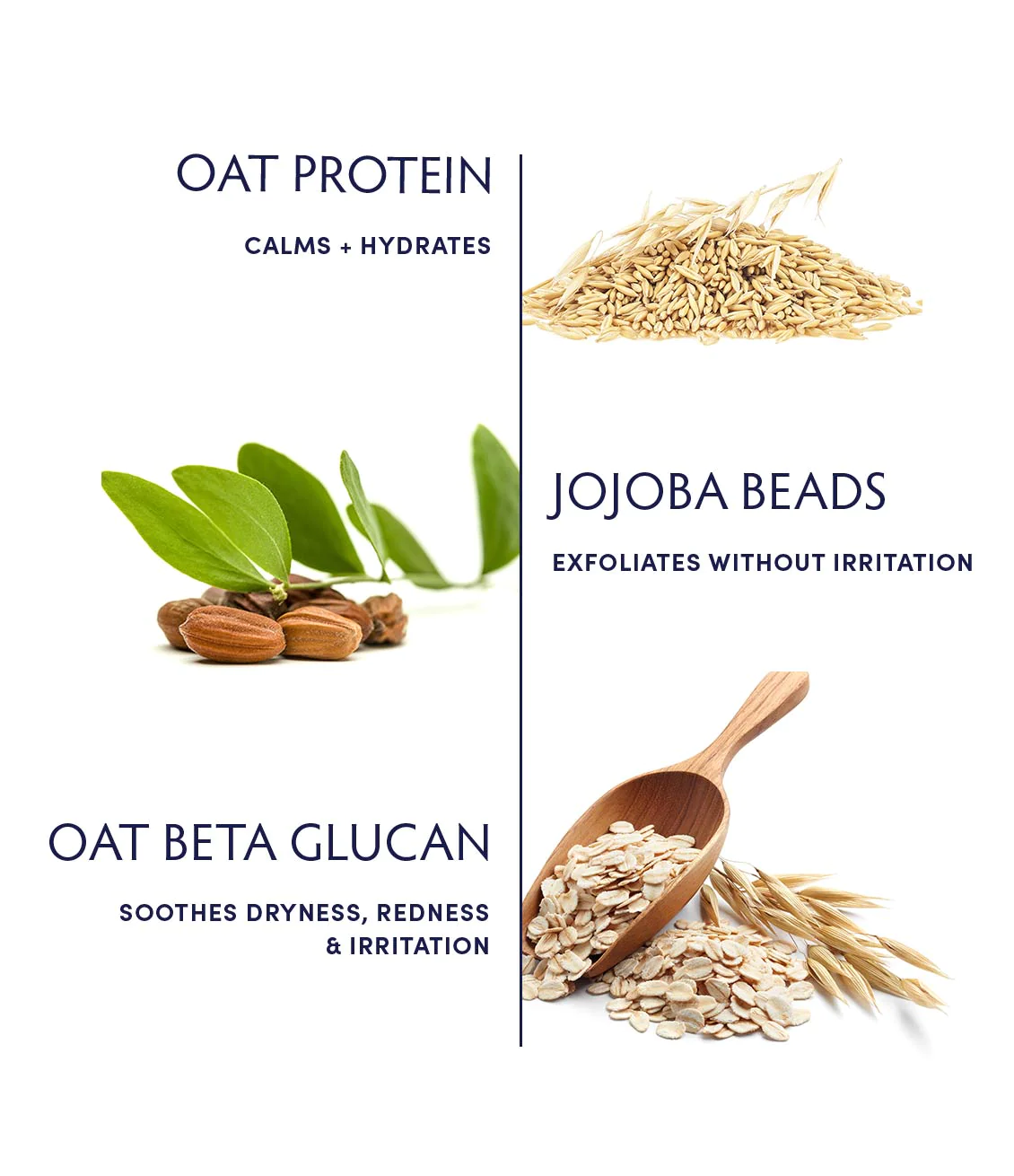 OAT PROTEIN

CALMS + HYDRATES

JOJOBA BEADS

EXFOLIATES WITHOUT IRRITATION

OAT BETA GLUCAN

SOOTHES DRYNESS, REDNESS & IRRITATION